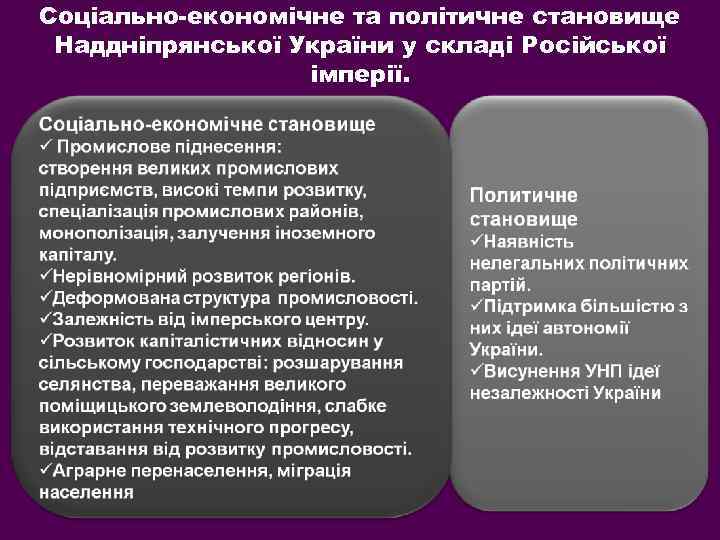 Соціально-економічне та політичне становище Наддніпрянської України у складі Російської імперії.

Соціально-економічне становище
✓ Промислове піднесення: створення великих промислових підприємств, високі темпи розвитку, спеціалізація промислових районів, монополізація, залучення іноземного капіталу.
✓Нерівномірний розвиток регіонів.
✓Деформована структура промисловості.
✓Залежність від імперського центру.
✓Розвиток капіталістичних відносин у сільському господарстві: розшарування селянства, переважання великого поміщицького землеволодіння, слабке використання технічного прогресу, відставання від розвитку промисловості.
✓Аграрне перенаселення, міграція населення

Политичне становище
✓Наявність нелегальних політичних партій.
✓Підтримка більшістю з них ідеї автономії України.
✓Висунення УНП ідеї незалежності України